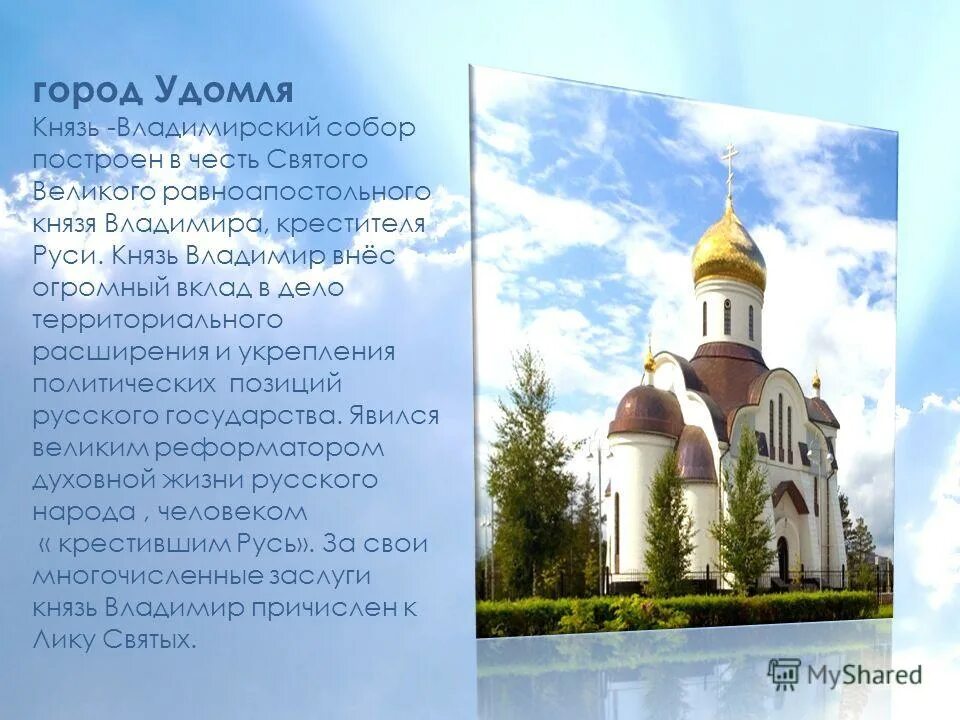 город Удомля

Князь -Владимирский собор построен в честь Святого Великого равноапостольного князя Владимира, крестителя Руси. Князь Владимир внёс огромный вклад в дело территориального расширения и укрепления политических позиций русского государства. Явился великим реформатором духовной жизни русского народа , человеком « крестившим Русь». За свои многочисленные заслуги князь Владимир причислен к Лику Святых.

MyShared